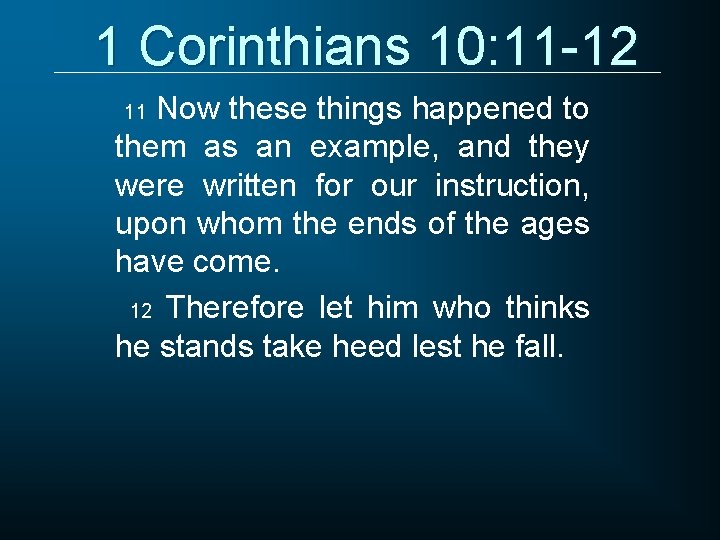 1 Corinthians 10:11-12

11 Now these things happened to them as an example, and they were written for our instruction, upon whom the ends of the ages have come.

12 Therefore let him who thinks he stands take heed lest he fall.